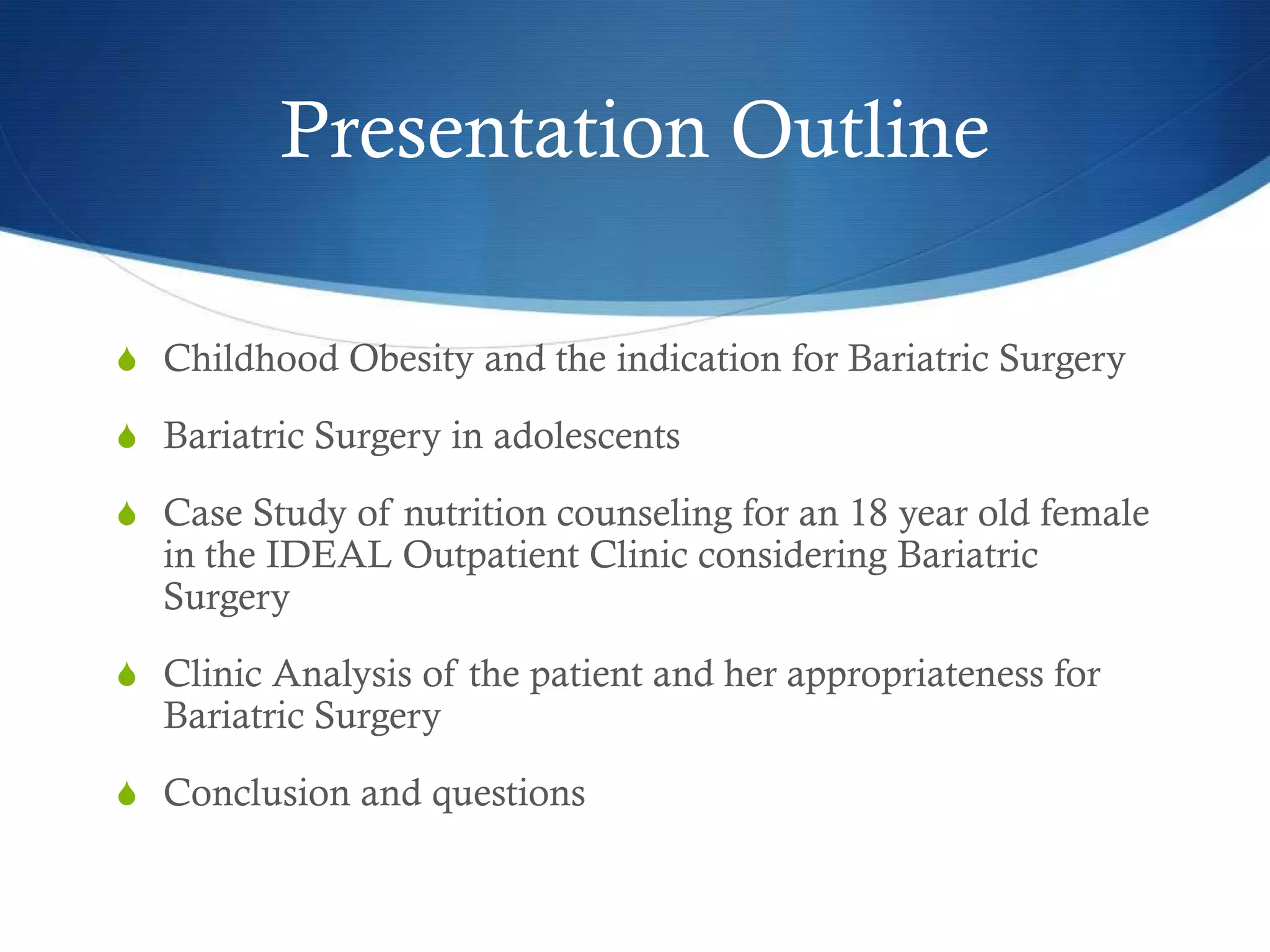 Presentation Outline

Childhood Obesity and the indication for Bariatric Surgery

Bariatric Surgery in adolescents

Case Study of nutrition counseling for an 18 year old female in the IDEAL Outpatient Clinic considering Bariatric Surgery

Clinic Analysis of the patient and her appropriateness for Bariatric Surgery

Conclusion and questions